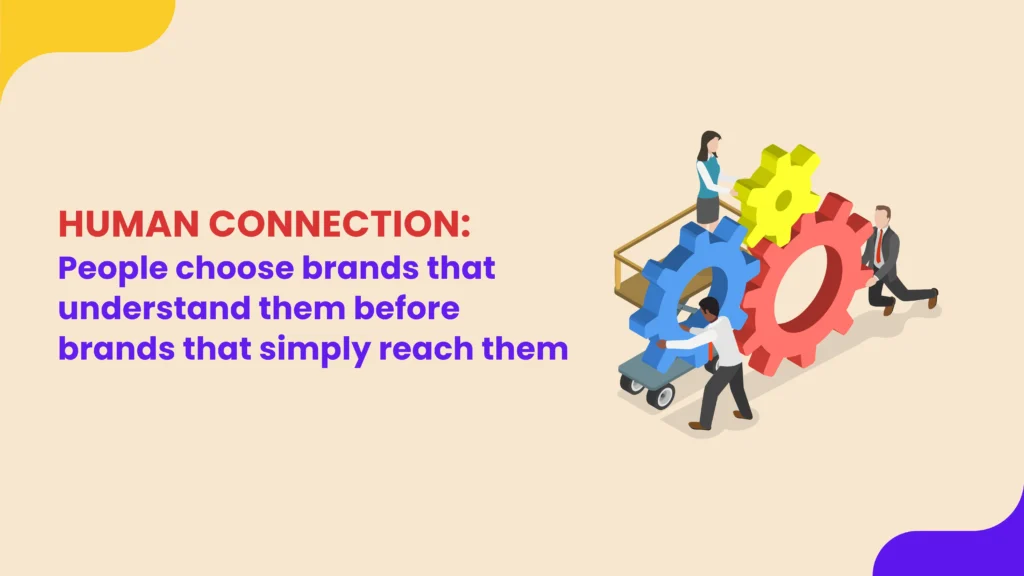 HUMAN CONNECTION:
People choose brands that understand them before brands that simply reach them